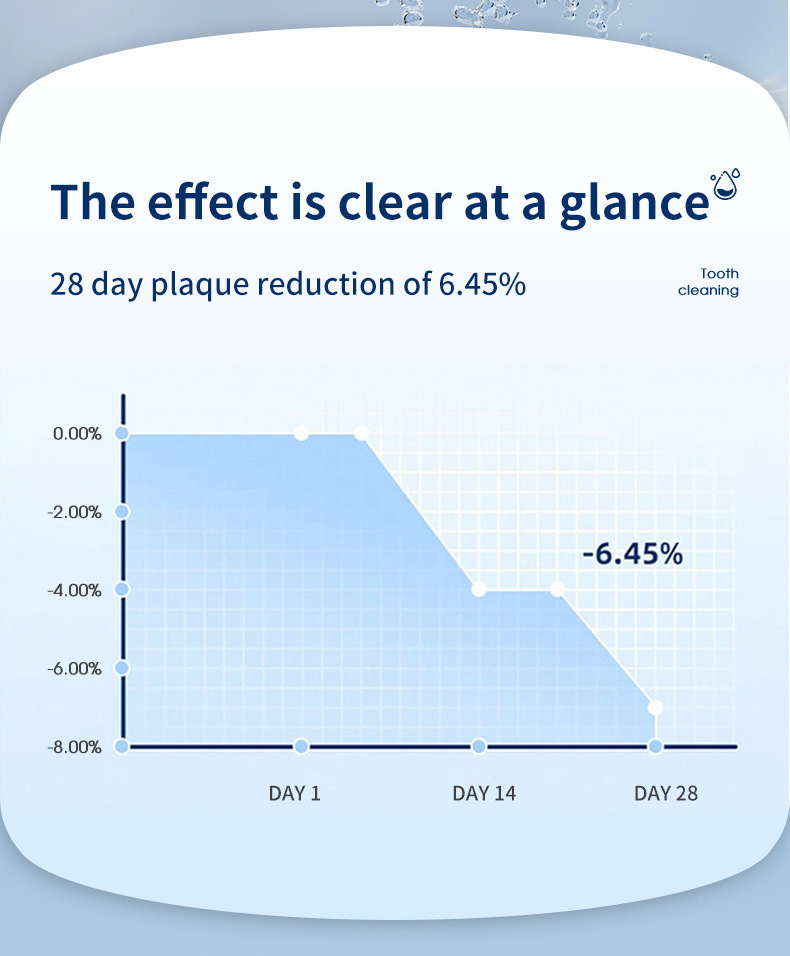 The effect is clear at a glance

28 day plaque reduction of 6.45%

Tooth cleaning

0.00%
-2.00%
-4.00%
-6.00%
-8.00%

-6.45%

DAY 1
DAY 14
DAY 28